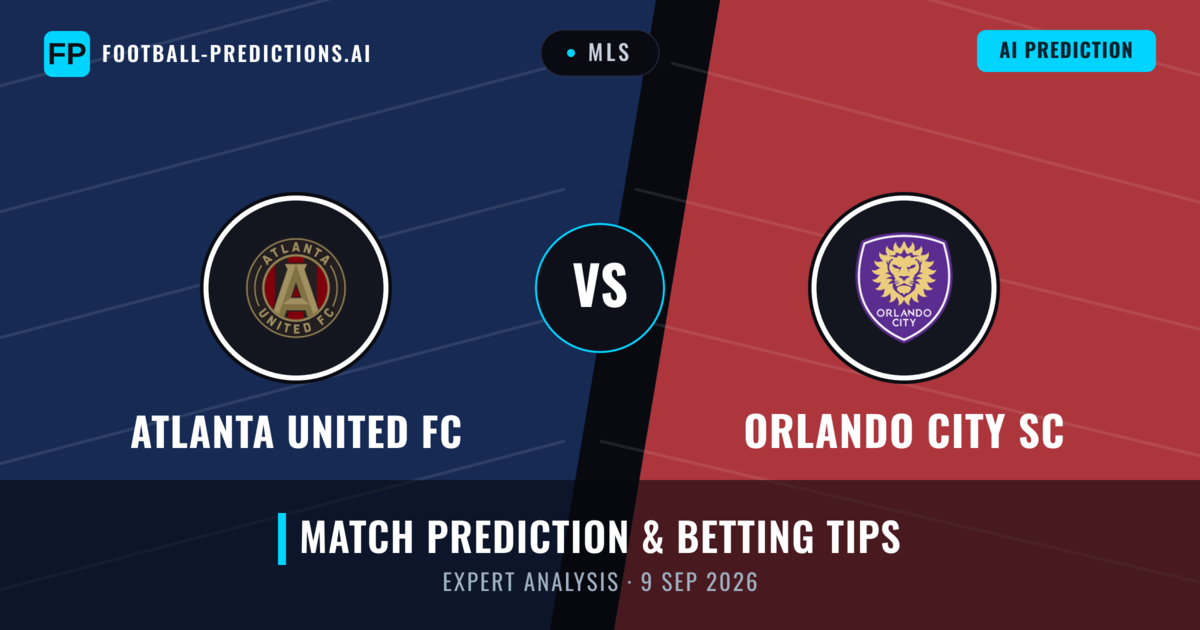 FP FOOTBALL-PREDICTIONS.AI

MLS

AI PREDICTION

ATLANTA UNITED FC

VS

ORLANDO CITY

ATLANTA UNITED FC

ORLANDO CITY SC

MATCH PREDICTION & BETTING TIPS

EXPERT ANALYSIS · 9 SEP 2026